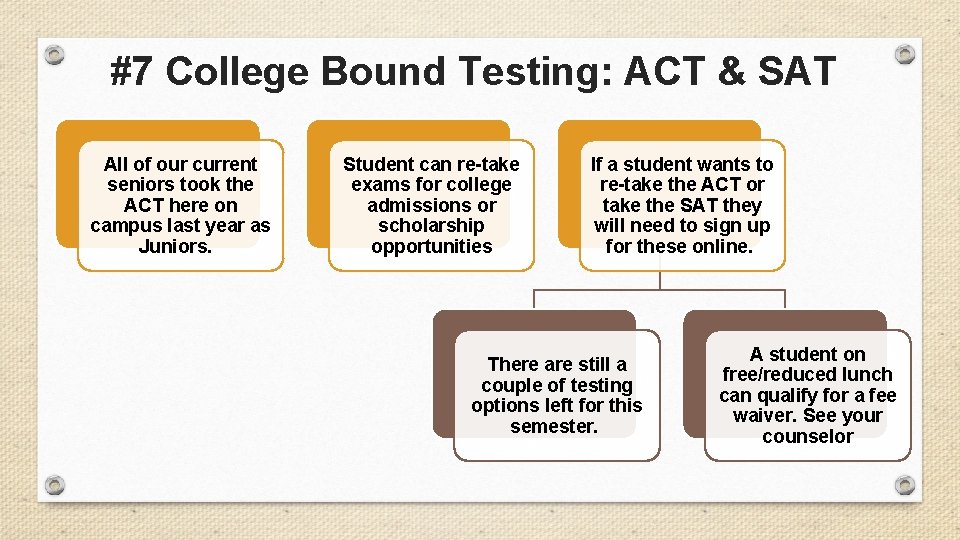 #7 College Bound Testing: ACT & SAT

All of our current seniors took the ACT here on campus last year as Juniors.

Student can re-take exams for college admissions or scholarship opportunities

If a student wants to re-take the ACT or take the SAT they will need to sign up for these online.

There are still a couple of testing options left for this semester.

A student on free/reduced lunch can qualify for a fee waiver. See your counselor